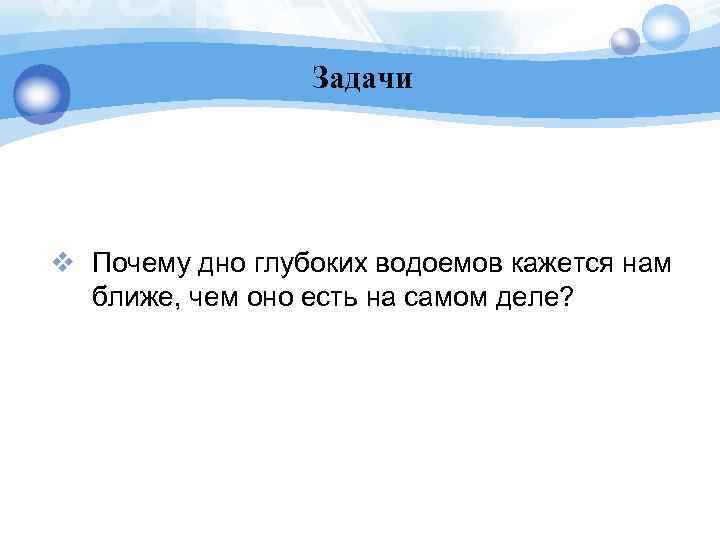 Задачи

❖ Почему дно глубоких водоемов кажется нам ближе, чем оно есть на самом деле?